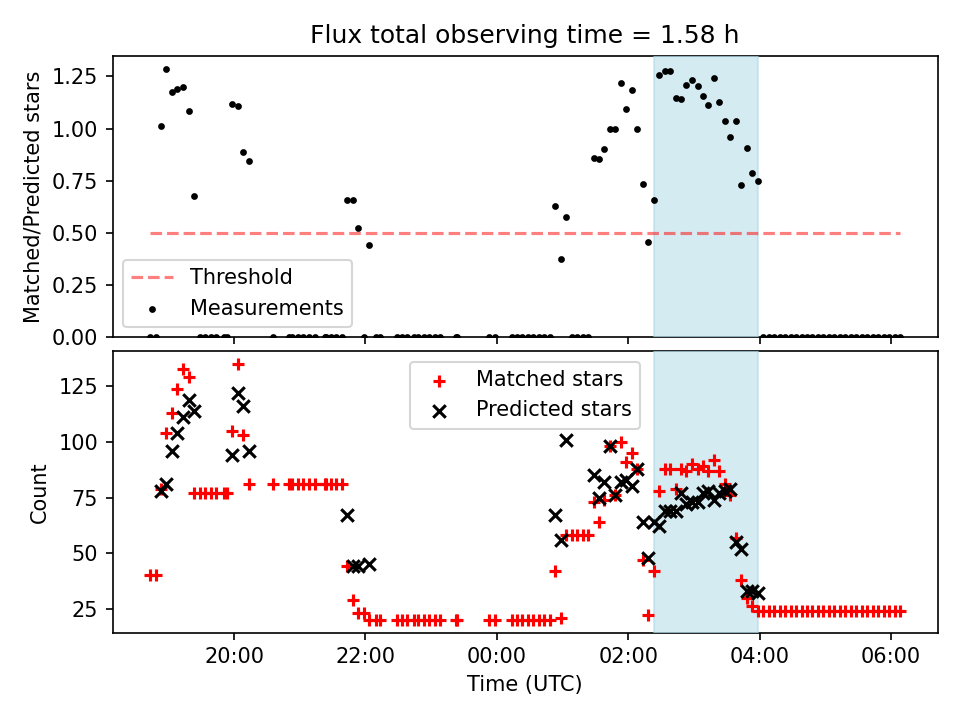 Flux total observing time = 1.58 h

Matched/Predicted stars

1.25
1.00
0.75
0.50
0.25
0.00

Threshold
Measurements

Count

125
100
75
50
25

Matched stars
Predicted stars

20:00
22:00
00:00
02:00
04:00
06:00

Time (UTC)